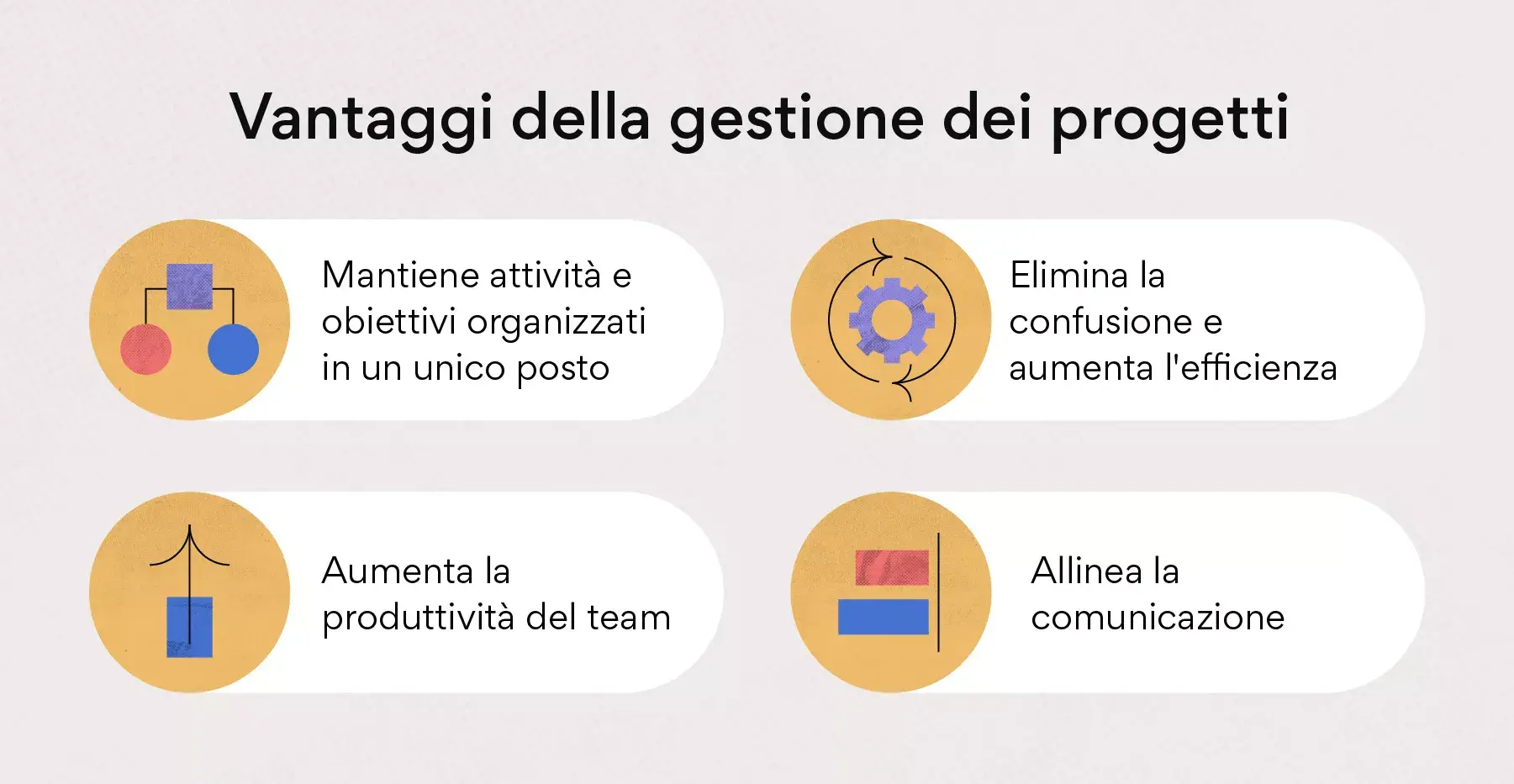 Vantaggi della gestione dei progetti

Mantiene attività e obiettivi organizzati in un unico posto

Elimina la confusione e aumenta l'efficienza

Aumenta la produttività del team

Allinea la comunicazione